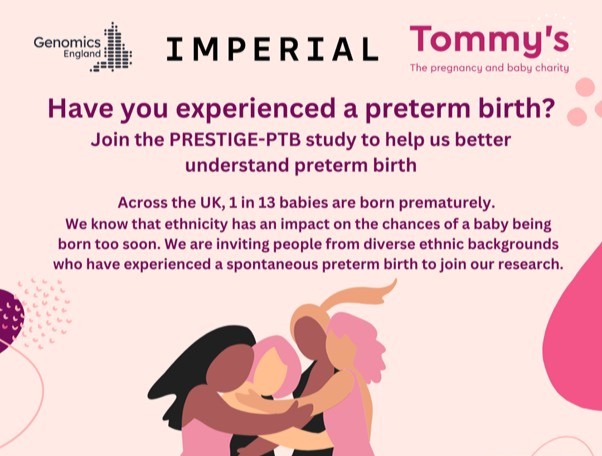 Genomics England

IMPERIAL

Tommy's
The pregnancy and baby charity

Have you experienced a preterm birth?

Join the PRESTIGE-PTB study to help us better understand preterm birth

Across the UK, 1 in 13 babies are born prematurely. We know that ethnicity has an impact on the chances of a baby being born too soon. We are inviting people from diverse ethnic backgrounds who have experienced a spontaneous preterm birth to join our research.